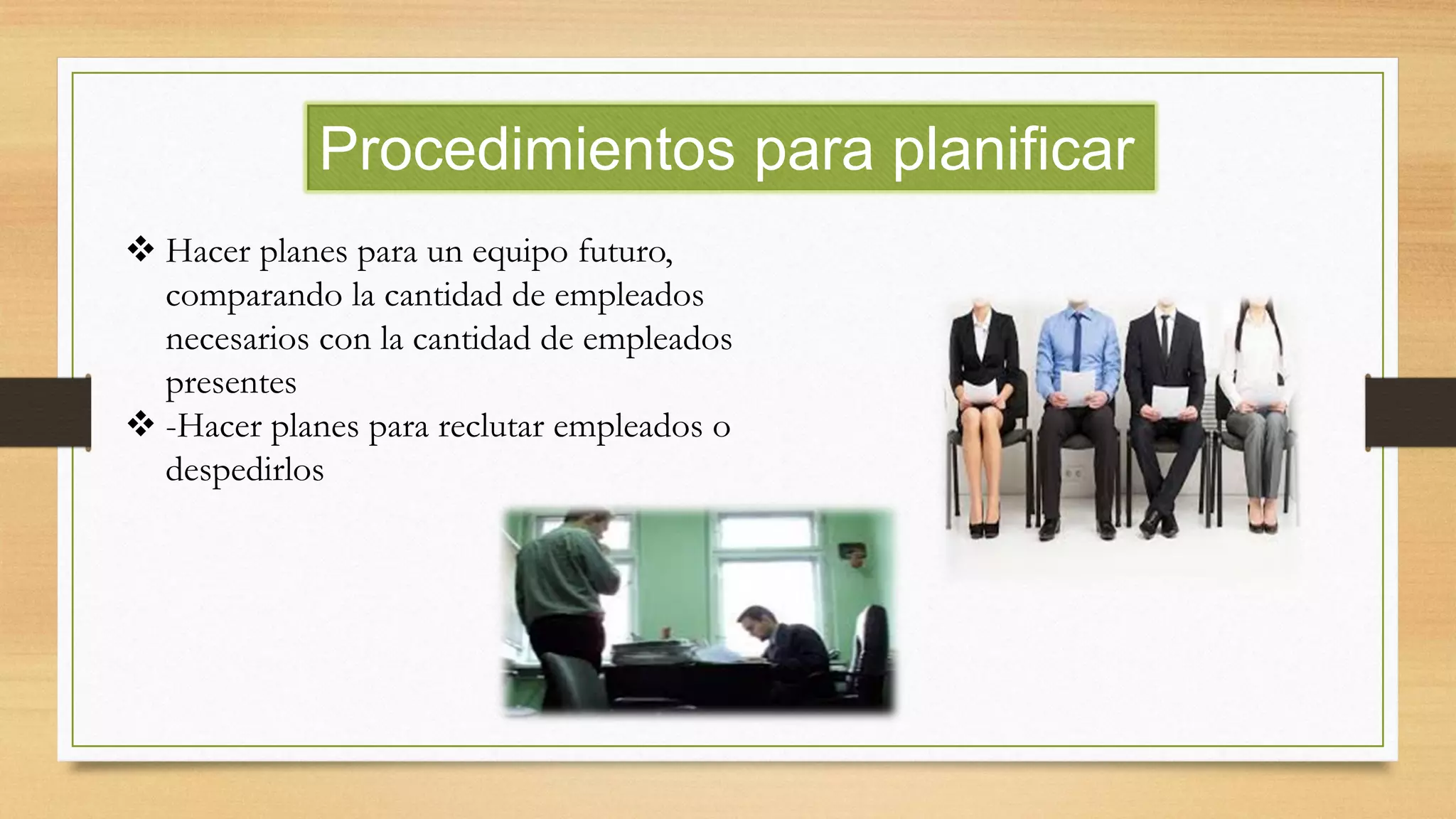 Procedimientos para planificar

❖ Hacer planes para un equipo futuro, comparando la cantidad de empleados necesarios con la cantidad de empleados presentes
❖ -Hacer planes para reclutar empleados o despedirlos